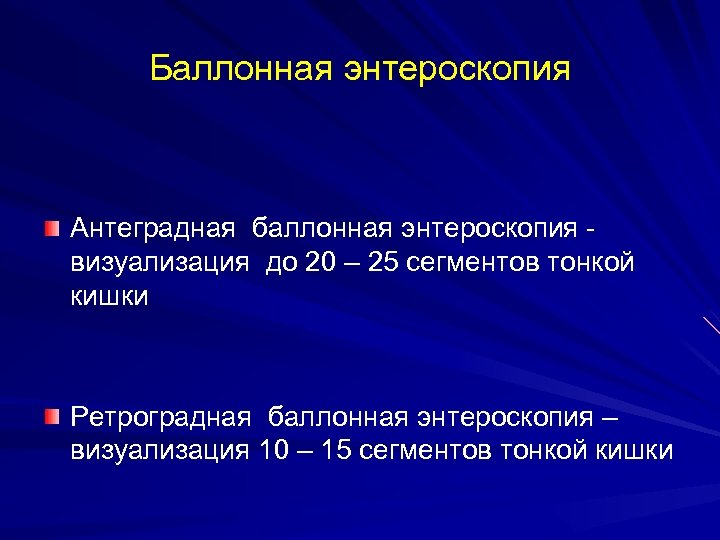 Баллонная энтероскопия

Антеградная баллонная энтероскопия - визуализация до 20 – 25 сегментов тонкой кишки

Ретроградная баллонная энтероскопия – визуализация 10 – 15 сегментов тонкой кишки